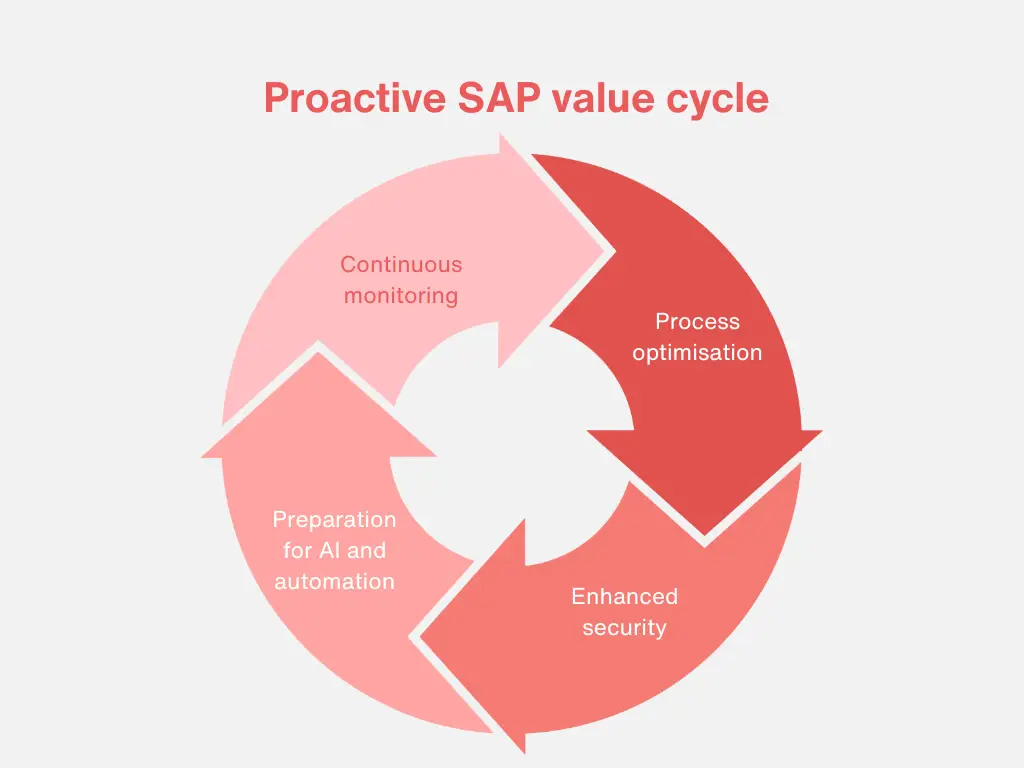 Proactive SAP value cycle

Continuous monitoring

Process optimisation

Enhanced security

Preparation for AI and automation